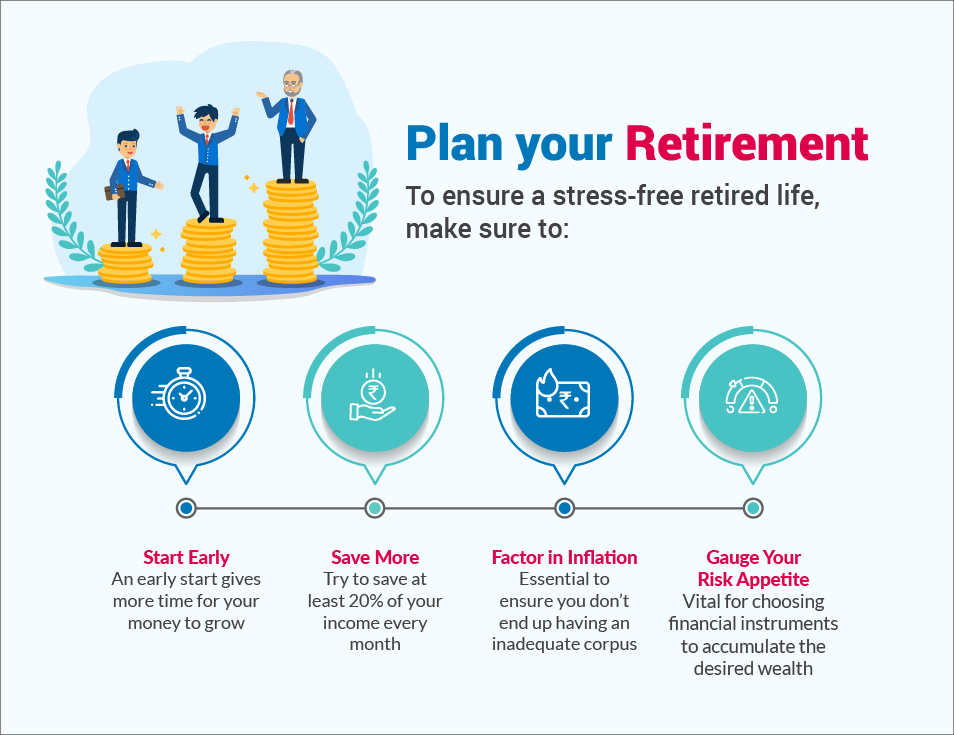 Plan your Retirement

To ensure a stress-free retired life, make sure to:

Start Early
An early start gives more time for your money to grow

Save More
Try to save at least 20% of your income every month

Factor in Inflation
Essential to ensure you don't end up having an inadequate corpus

Gauge Your Risk Appetite
Vital for choosing financial instruments to accumulate the desired wealth